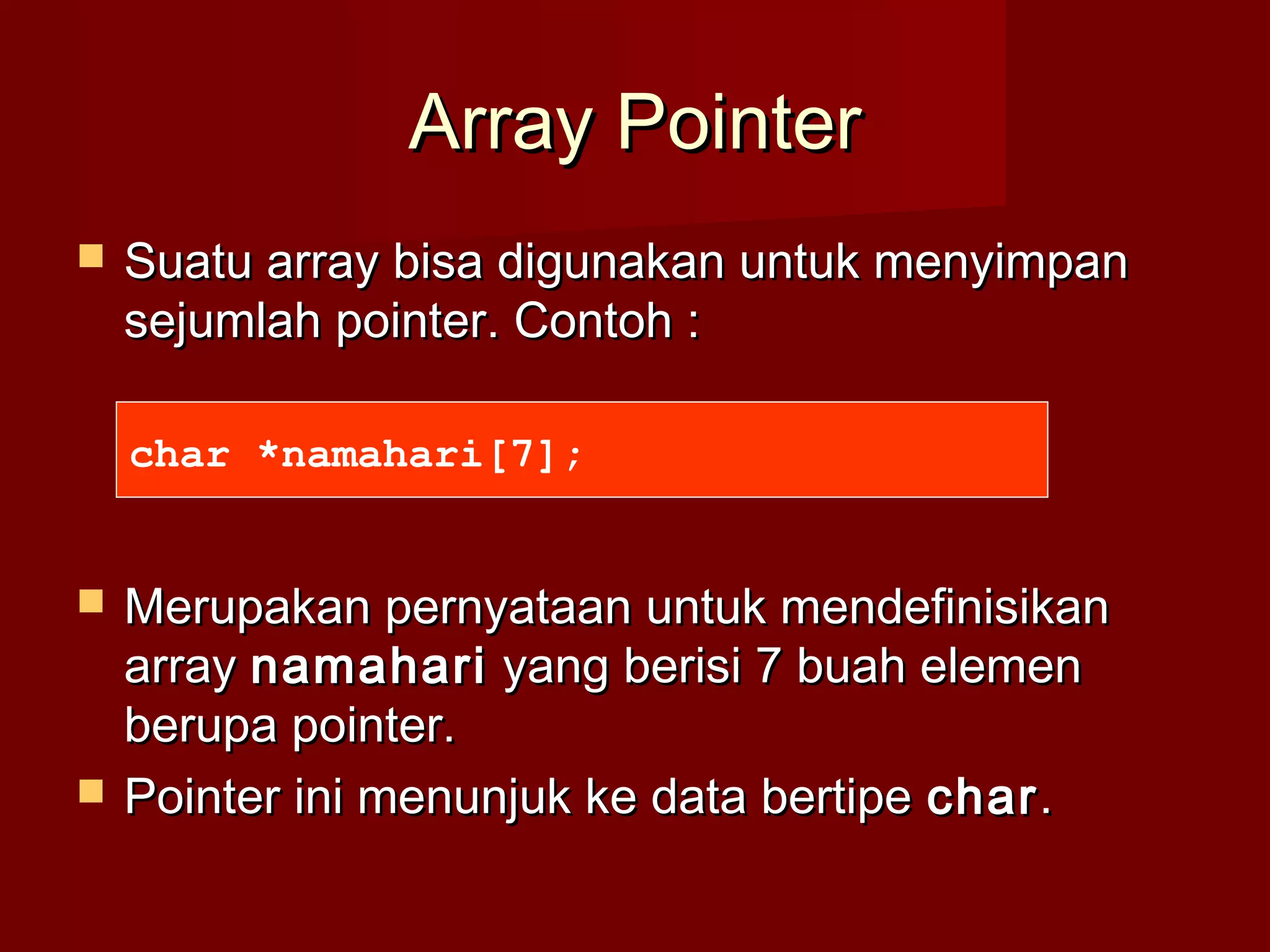 Array Pointer

Suatu array bisa digunakan untuk menyimpan sejumlah pointer. Contoh :

char *namahari[7];

Merupakan pernyataan untuk mendefinisikan array namahari yang berisi 7 buah elemen berupa pointer.

Pointer ini menunjuk ke data bertipe char.